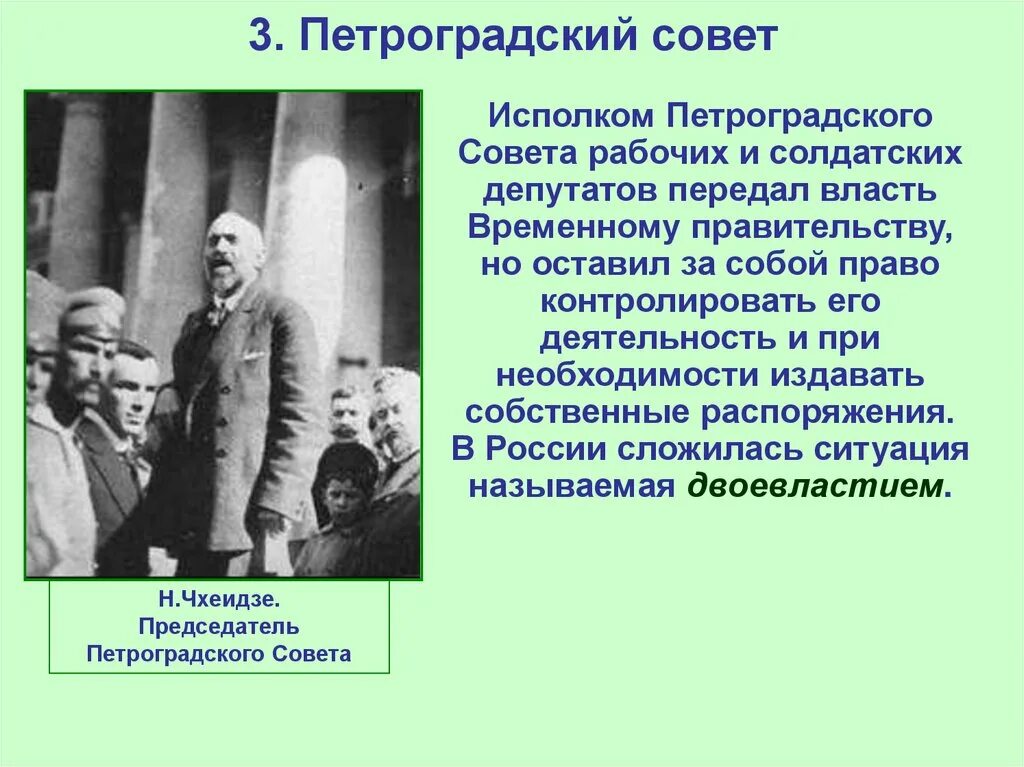 3. Петроградский совет

Исполком Петроградского Совета рабочих и солдатских депутатов передал власть Временному правительству, но оставил за собой право контролировать его деятельность и при необходимости издавать собственные распоряжения. В России сложилась ситуация называемая двоевластием.

Н.Чхеидзе. Председатель Петроградского Совета